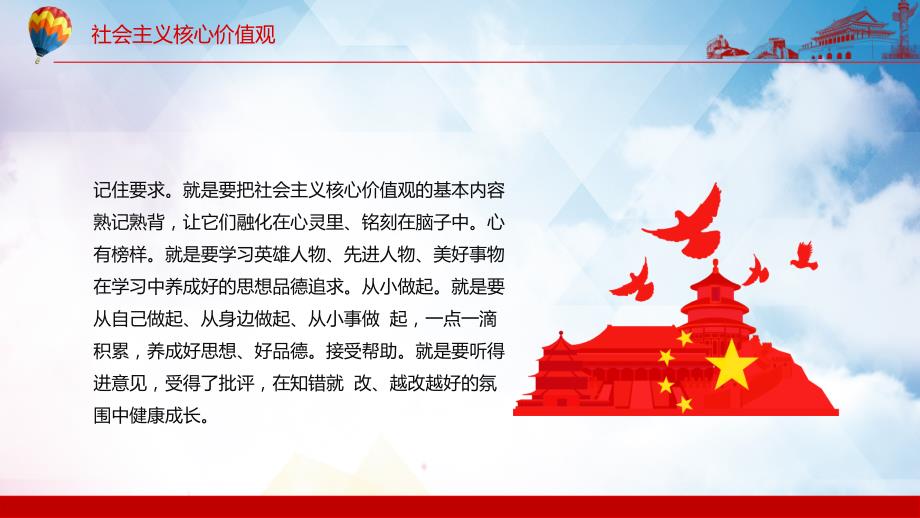 社会主义核心价值观

记住要求。就是要把社会主义核心价值观的基本内容熟记熟背，让它们融化在心灵里、铭刻在脑子中。心有榜样。就是要学习英雄人物、先进人物、美好事物在学习中养成好的思想品德追求。从小做起。就是要从自己做起、从身边做起、从小事做 起，一点一滴积累，养成好思想、好品德。接受帮助。就是要听得进意见，受得了批评，在知错就 改、越改越好的氛围中健康成长。